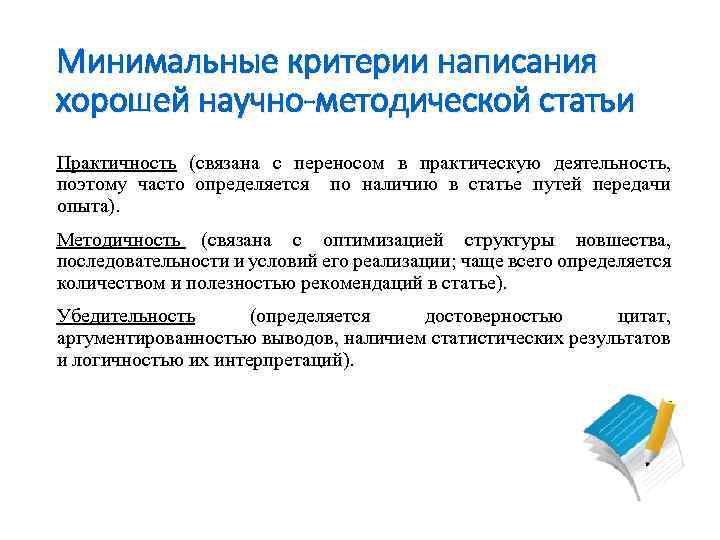 Минимальные критерии написания хорошей научно-методической статьи

Практичность (связана с переносом в практическую деятельность, поэтому часто определяется по наличию в статье путей передачи опыта).

Методичность (связана с оптимизацией структуры новшества, последовательности и условий его реализации; чаще всего определяется количеством и полезностью рекомендаций в статье).

Убедительность (определяется достоверностью цитат, аргументированностью выводов, наличием статистических результатов и логичностью их интерпретаций).